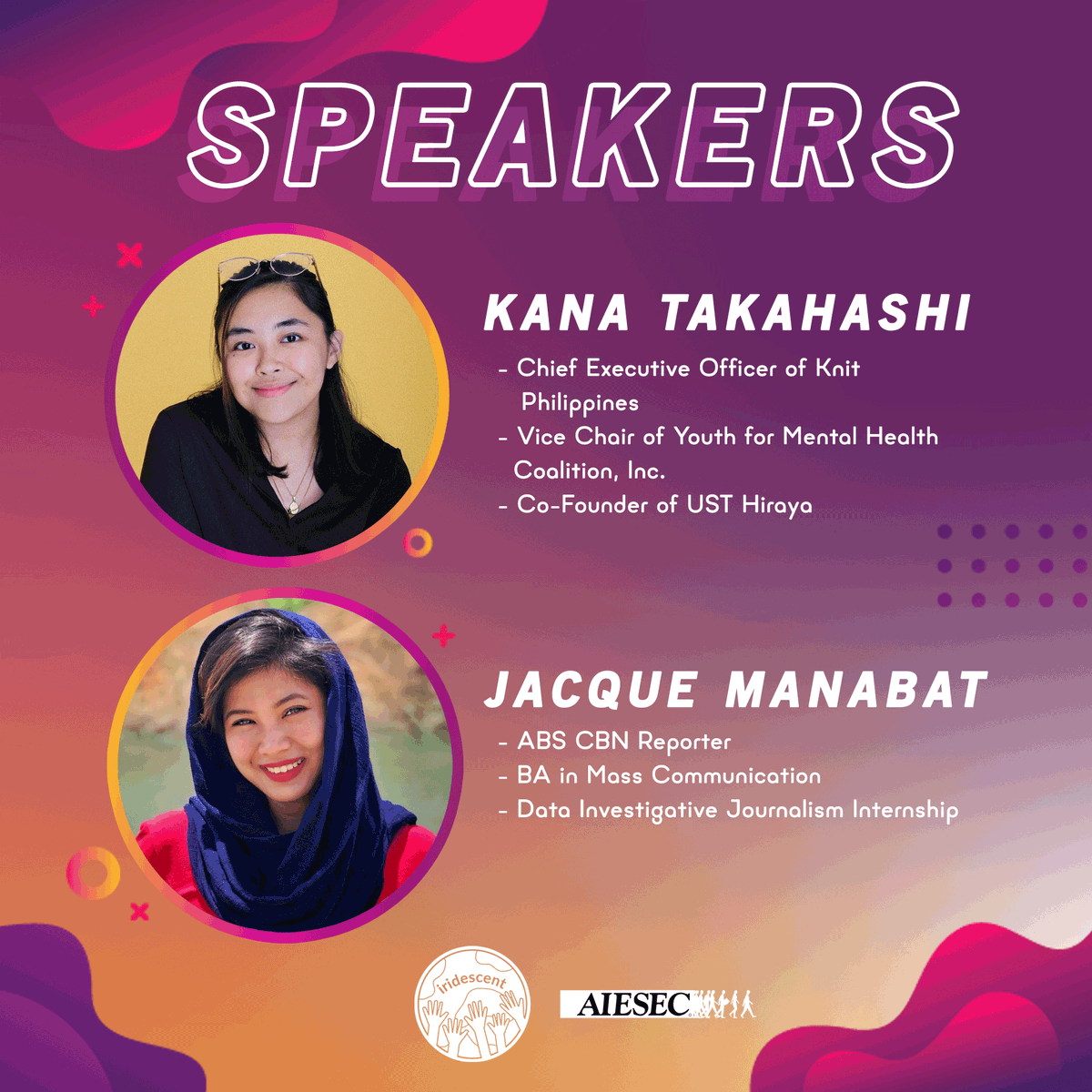 SPEAKERS

KANA TAKAHASHI

- Chief Executive Officer of Knit Philippines
- Vice Chair of Youth for Mental Health Coalition, Inc.
- Co-Founder of UST Hiraya

JACQUE MANABAT

- ABS CBN Reporter
- BA in Mass Communication
- Data Investigative Journalism Internship

iridescent

AIESEC